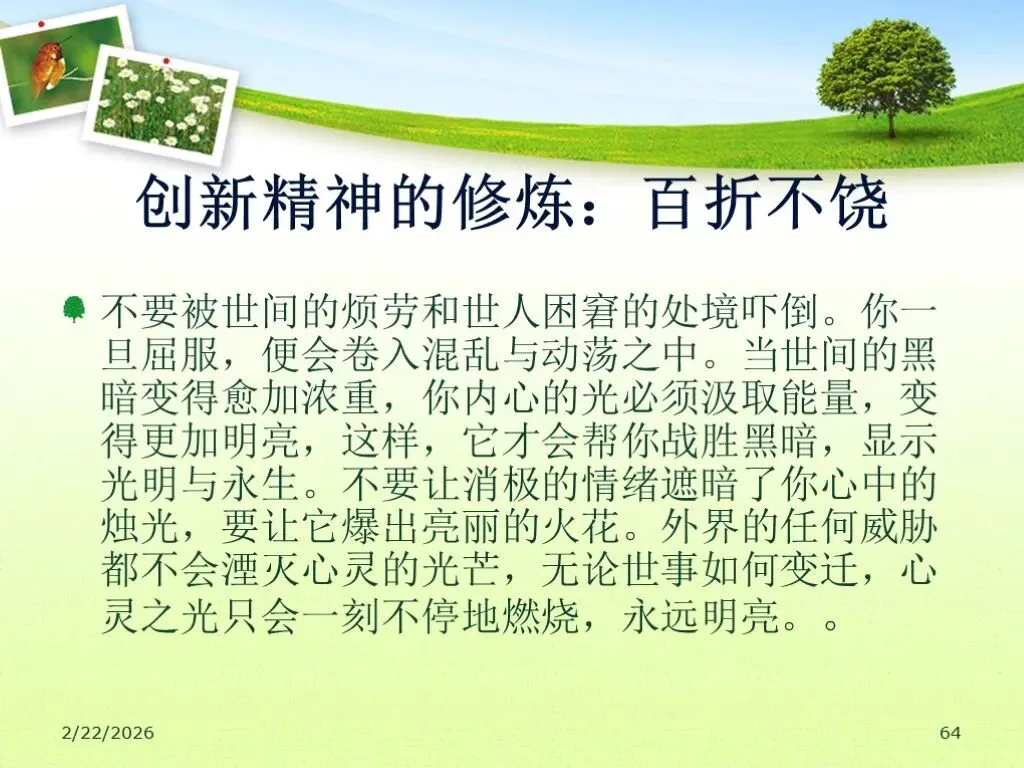 创新精神的修炼：百折不饶

不要被世间的烦劳和世人困窘的处境吓倒。你一旦屈服，便会卷入混乱与动荡之中。当世间的黑暗变得愈加浓重，你内心的光必须汲取能量，变得更加明亮，这样，它才会帮你战胜黑暗，显示光明与永生。不要让消极的情绪遮暗了你心中的烛光，要让它爆出亮丽的火花。外界的任何威胁都不会湮灭心灵的光芒，无论世事如何变迁，心灵之光只会一刻不停地燃烧，永远明亮。。

2/22/2026

64